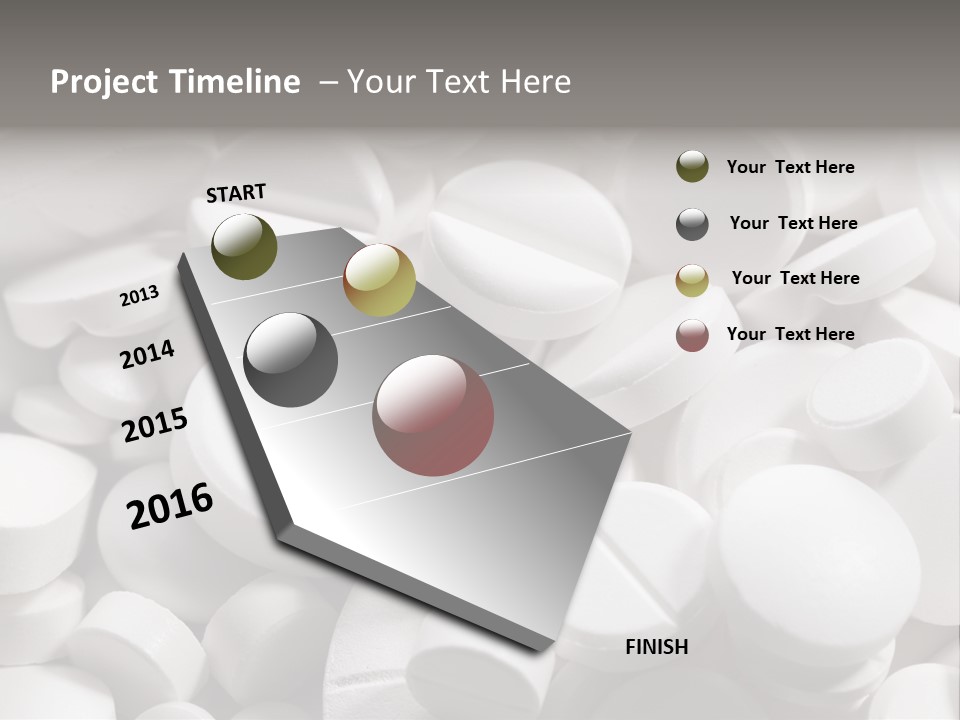 Project Timeline – Your Text Here

START

2013

2014

2015

2016

FINISH

Your Text Here

Your Text Here

Your Text Here

Your Text Here